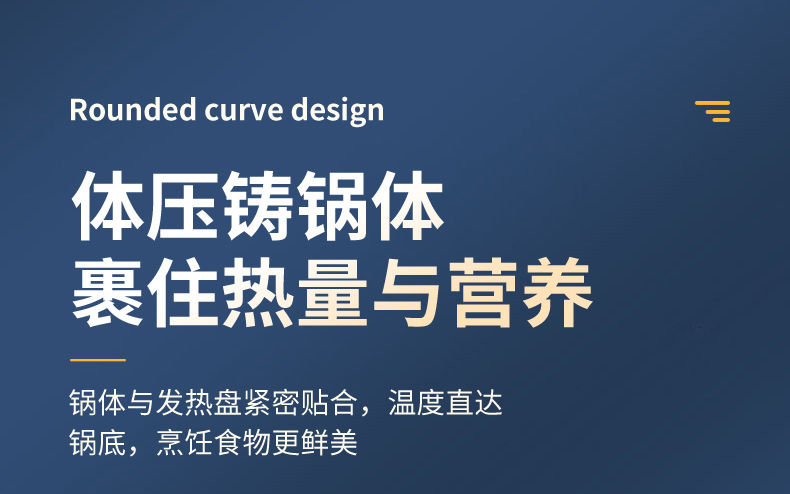 Rounded curve design

体压铸锅体
裹住热量与营养

锅体与发热盘紧密贴合，温度直达锅底，烹饪食物更鲜美